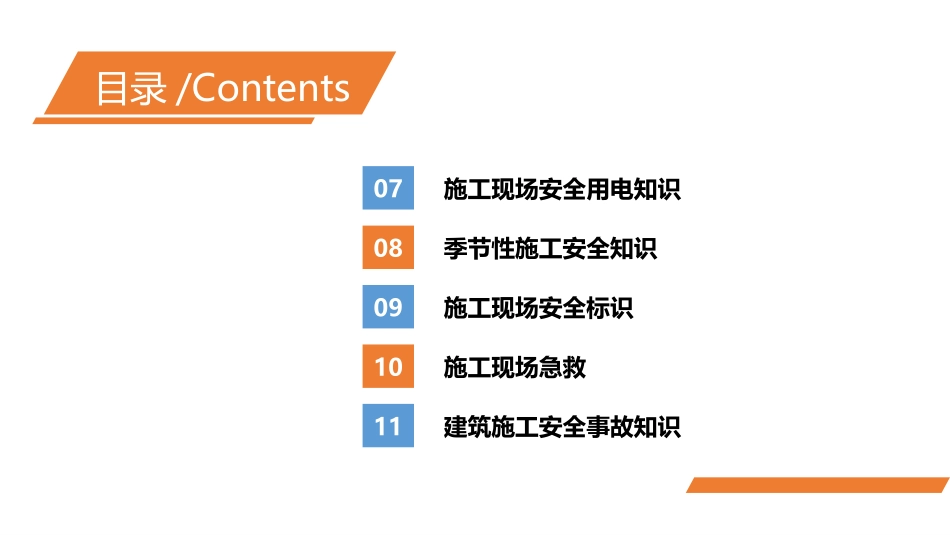 目录 /Contents

07 施工现场安全用电知识

08 季节性施工安全知识

09 施工现场安全标识

10 施工现场急救

11 建筑施工安全事故知识